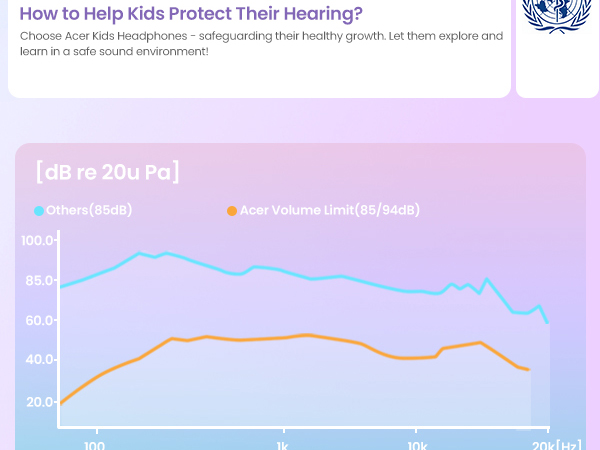 How to Help Kids Protect Their Hearing?

Choose Acer Kids Headphones - safeguarding their healthy growth. Let them explore and learn in a safe sound environment!

[dB re 20u Pa]

Others(85dB)
Acer Volume Limit(85/94dB)

100.0
85.0
60.0
40.0
20.0

100
1k
10k
20k[Hz]